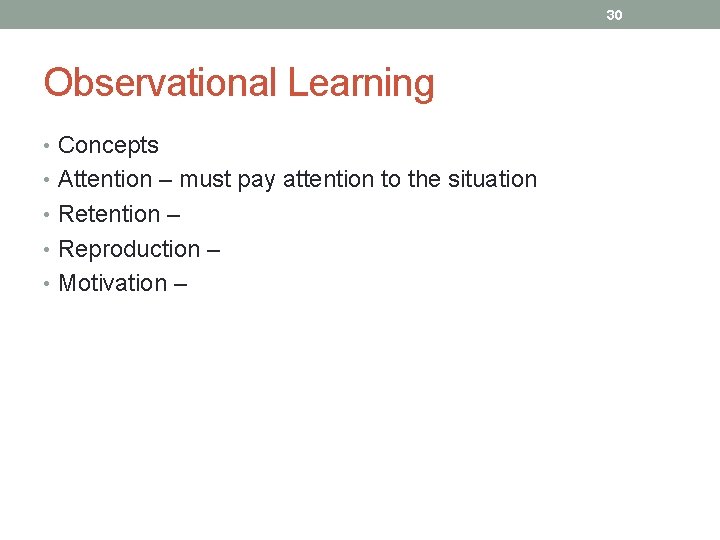 30

Observational Learning

• Concepts
• Attention – must pay attention to the situation
• Retention –
• Reproduction –
• Motivation –